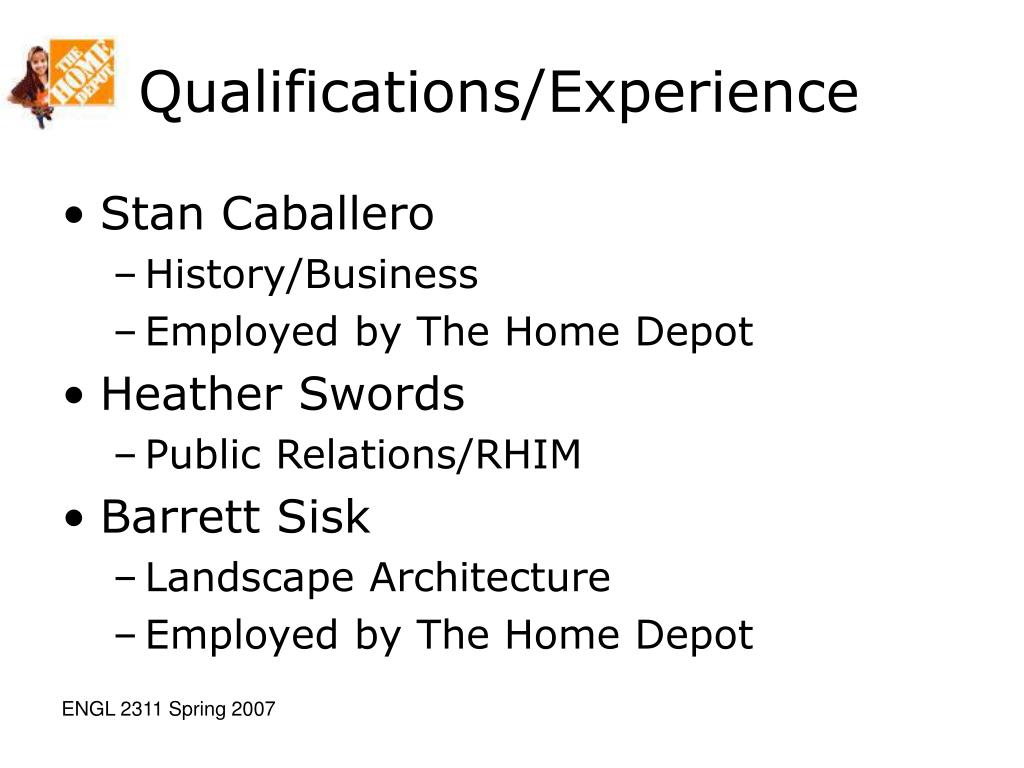 THE HOME DEPOT

Qualifications/Experience

• Stan Caballero
– History/Business
– Employed by The Home Depot
• Heather Swords
– Public Relations/RHIM
• Barrett Sisk
– Landscape Architecture
– Employed by The Home Depot

ENGL 2311 Spring 2007